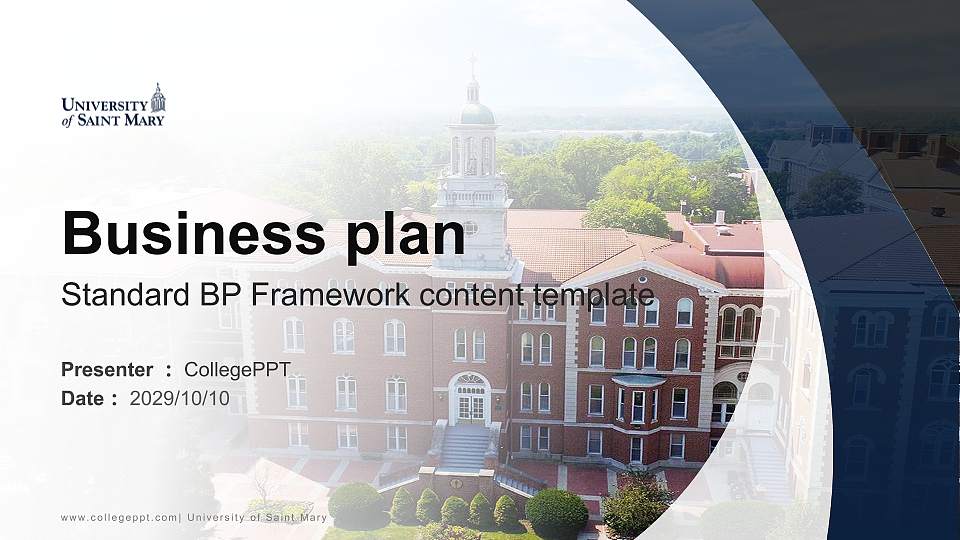 UNIVERSITY of SAINT MARY

Business plan

Standard BP Framework content template

Presenter : CollegePPT
Date : 2029/10/10

www.collegeppt.com| University of Saint Mary